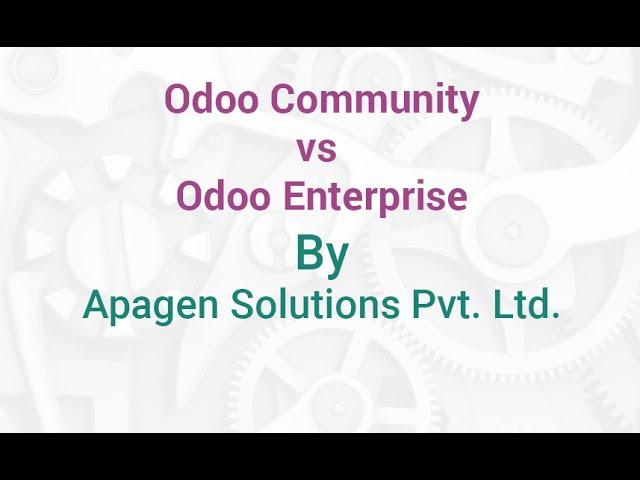 Odoo Community
vs
Odoo Enterprise
By
Apagen Solutions Pvt. Ltd.